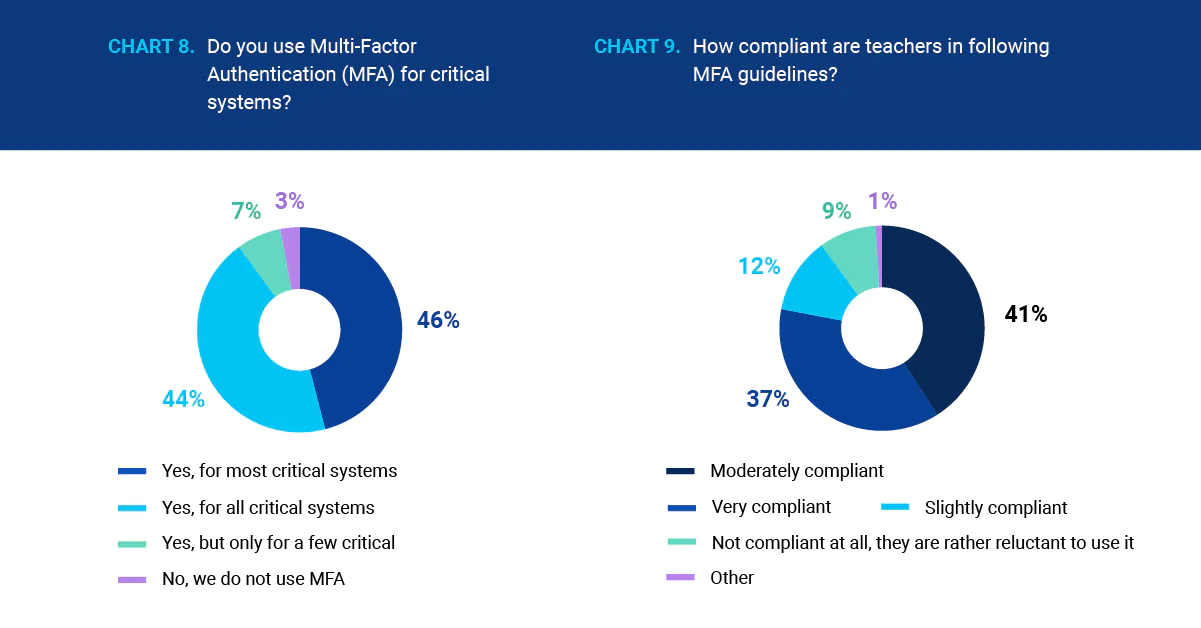 CHART 8. Do you use Multi-Factor Authentication (MFA) for critical systems?

7%
3%
46%
44%

Yes, for most critical systems
Yes, for all critical systems
Yes, but only for a few critical
No, we do not use MFA

CHART 9. How compliant are teachers in following MFA guidelines?

9%
1%
12%
41%
37%

Moderately compliant
Very compliant
Slightly compliant
Not compliant at all, they are rather reluctant to use it
Other